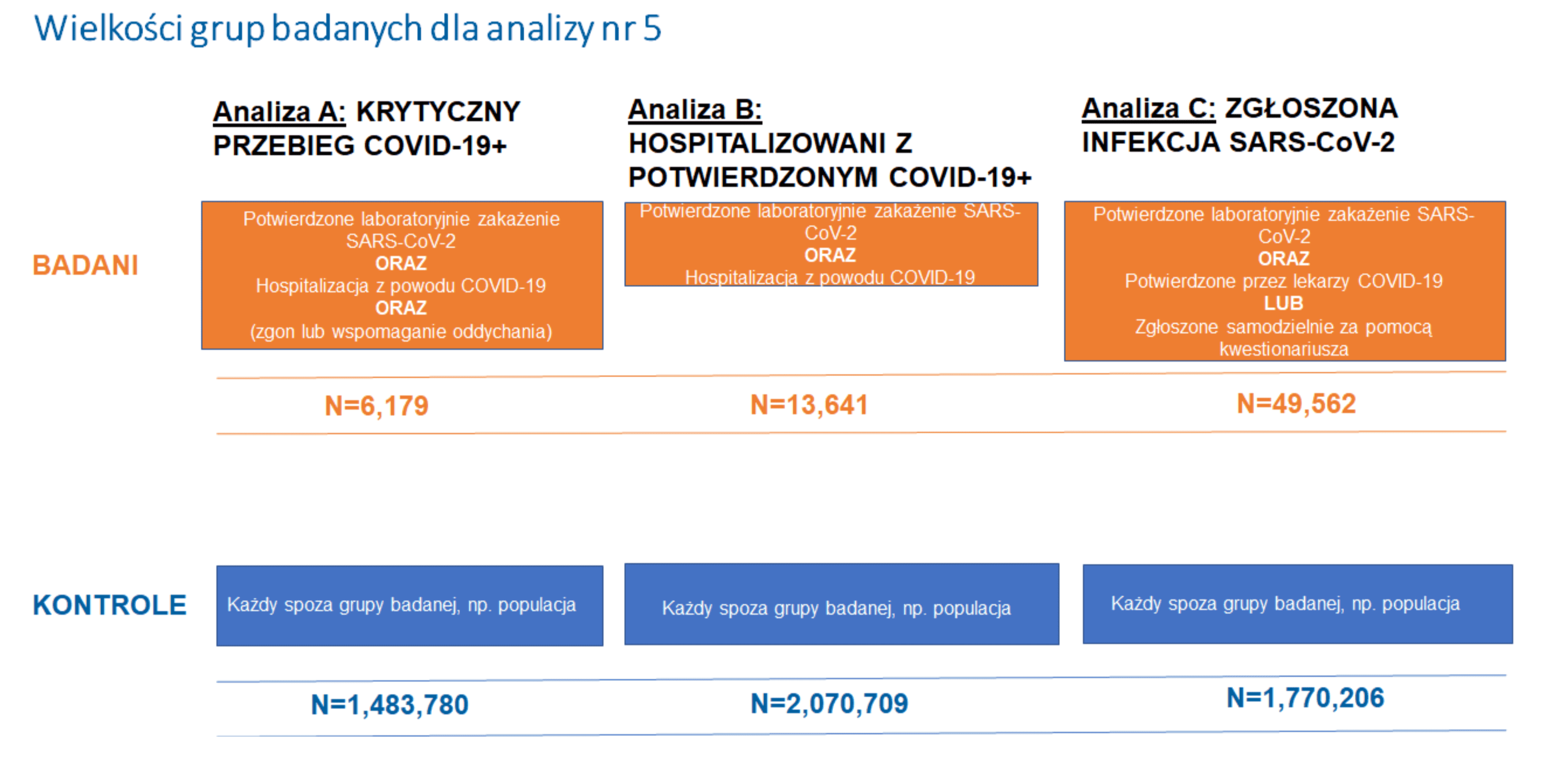 Wielkości grup badanych dla analizy nr 5

Analiza A: KRYTYCZNY PRZEBIEG COVID-19+

Analiza B: HOSPITALIZOWANI Z POTWIERDZONYM COVID-19+

Analiza C: ZGŁOSZONA INFEKCJA SARS-CoV-2

BADANI

Potwierdzone laboratoryjnie zakażenie SARS-CoV-2
ORAZ
Hospitalizacja z powodu COVID-19
ORAZ
(zgon lub wspomaganie oddychania)

Potwierdzone laboratoryjnie zakażenie SARS-CoV-2
ORAZ
Hospitalizacja z powodu COVID-19

Potwierdzone laboratoryjnie zakażenie SARS-CoV-2
ORAZ
Potwierdzone przez lekarzy COVID-19
LUB
Zgłoszone samodzielnie za pomocą kwestionariusza

N=6,179

N=13,641

N=49,562

KONTROLE

Każdy spoza grupy badanej, np. populacja

Każdy spoza grupy badanej, np. populacja

Każdy spoza grupy badanej, np. populacja

N=1,483,780

N=2,070,709

N=1,770,206